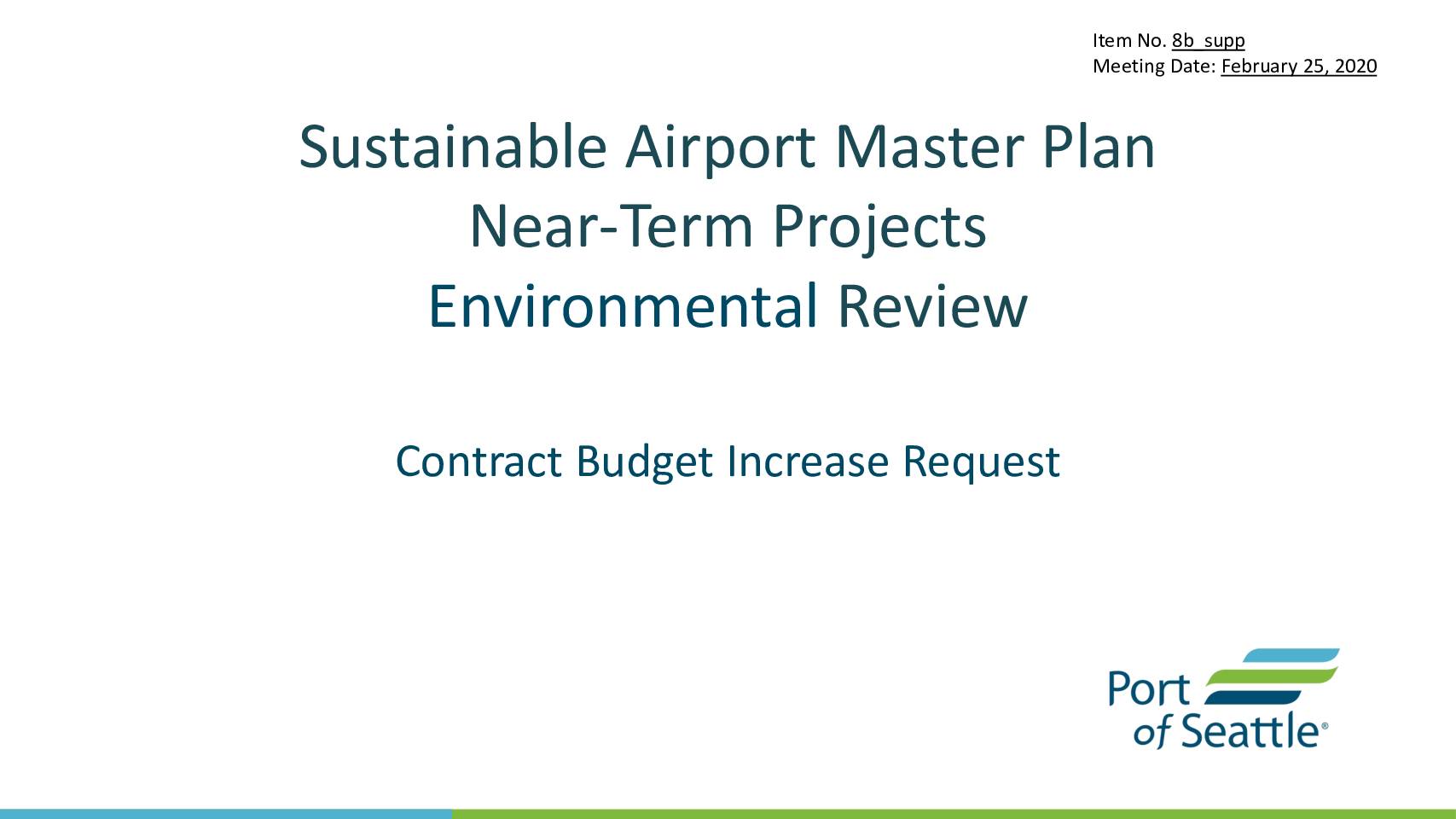 Item No. 8b_supp
Meeting Date: February 25, 2020

Sustainable Airport Master Plan
Near-Term Projects
Environmental Review

Contract Budget Increase Request

Port of Seattle®